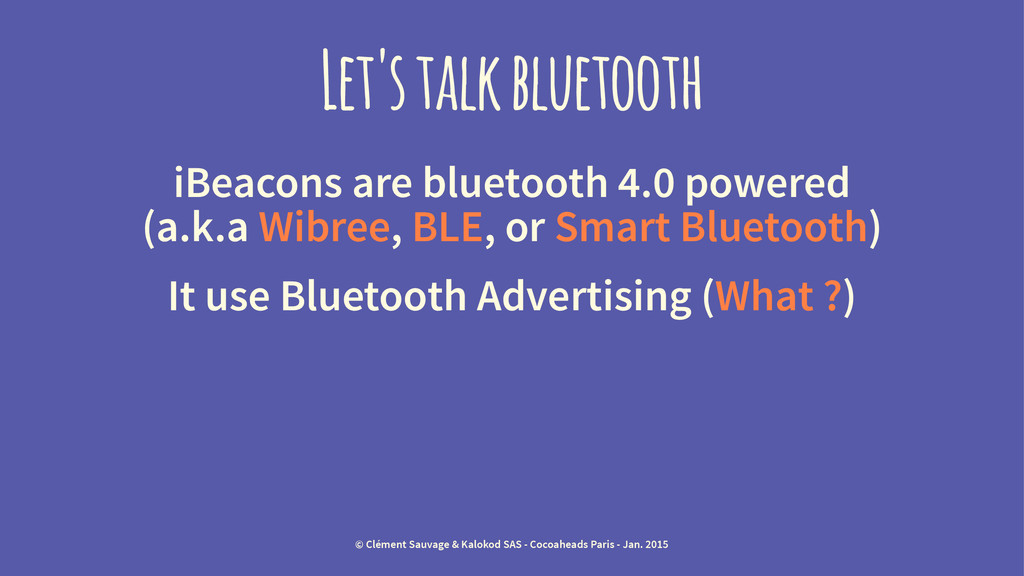 Let's talk bluetooth

iBeacons are bluetooth 4.0 powered (a.k.a Wibree, BLE, or Smart Bluetooth)

It use Bluetooth Advertising (What ?)

© Clément Sauvage & Kalokod SAS - Cocoaheads Paris - Jan. 2015